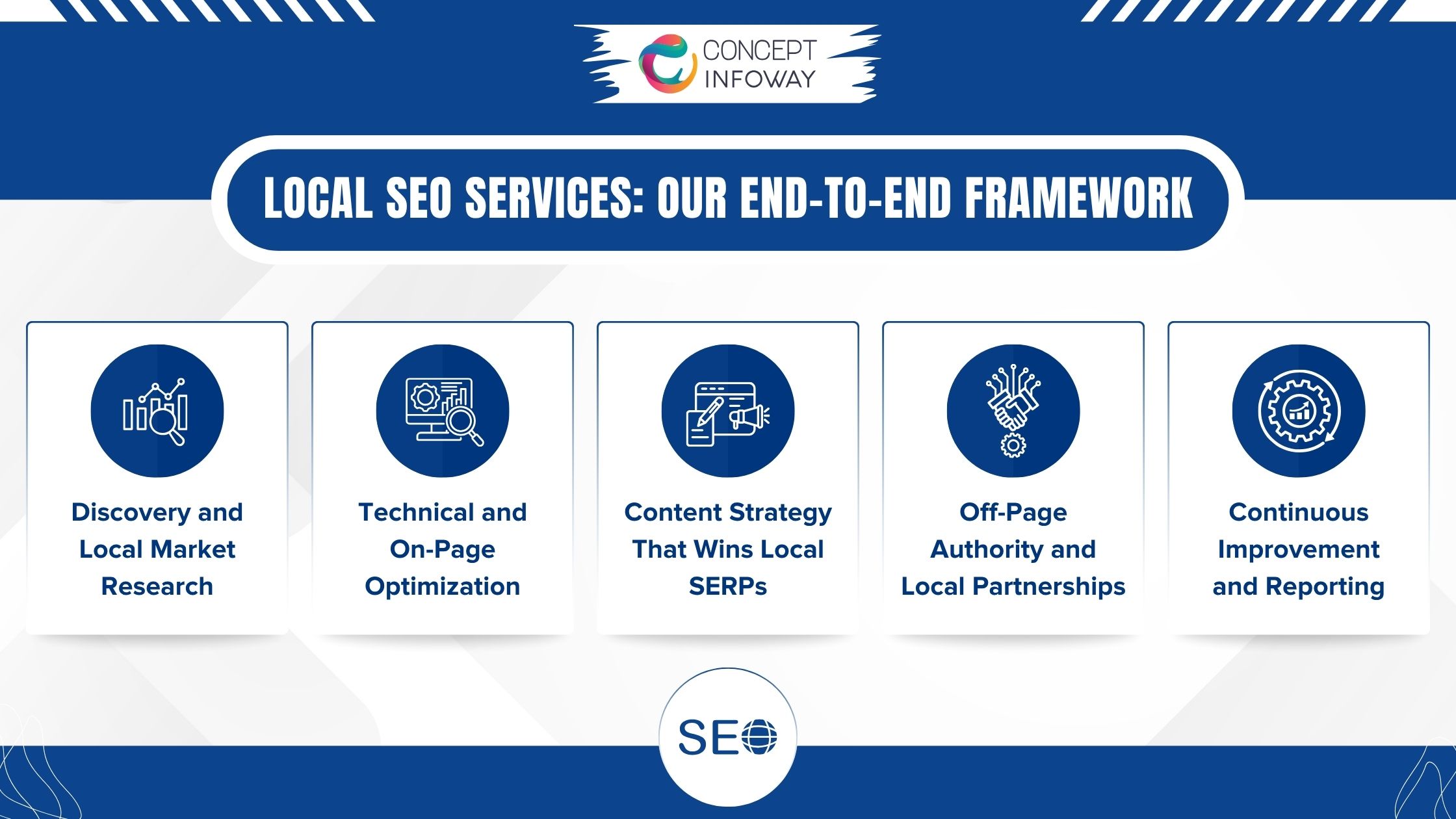 CONCEPT INFOWAY

LOCAL SEO SERVICES: OUR END-TO-END FRAMEWORK

Discovery and Local Market Research

Technical and On-Page Optimization

Content Strategy That Wins Local SERPs

Off-Page Authority and Local Partnerships

Continuous Improvement and Reporting

SEO